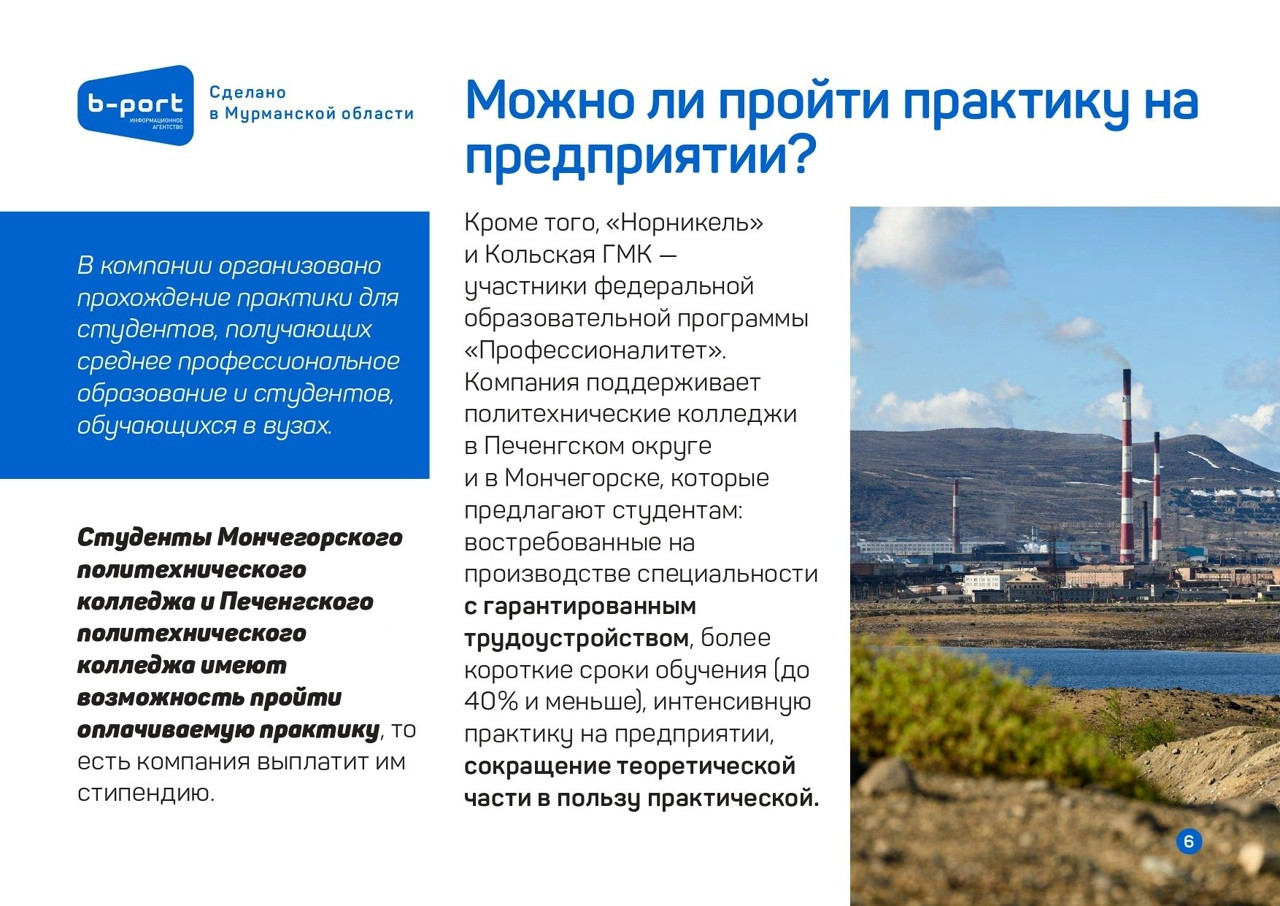 b-port
ИНФОРМАЦИОННОЕ АГЕНТСТВО

Сделано в Мурманской области

Можно ли пройти практику на предприятии?

В компании организовано прохождение практики для студентов, получающих среднее профессиональное образование и студентов, обучающихся в вузах.

Студенты Мончегорского политехнического колледжа и Печенгского политехнического колледжа имеют возможность пройти оплачиваемую практику, то есть компания выплатит им стипендию.

Кроме того, «Норникель» и Кольская ГМК — участники федеральной образовательной программы «Профессионалитет». Компания поддерживает политехнические колледжи в Печенгском округе и в Мончегорске, которые предлагают студентам: востребованные на производстве специальности с гарантированным трудоустройством, более короткие сроки обучения (до 40% и меньше), интенсивную практику на предприятии, сокращение теоретической части в пользу практической.

6